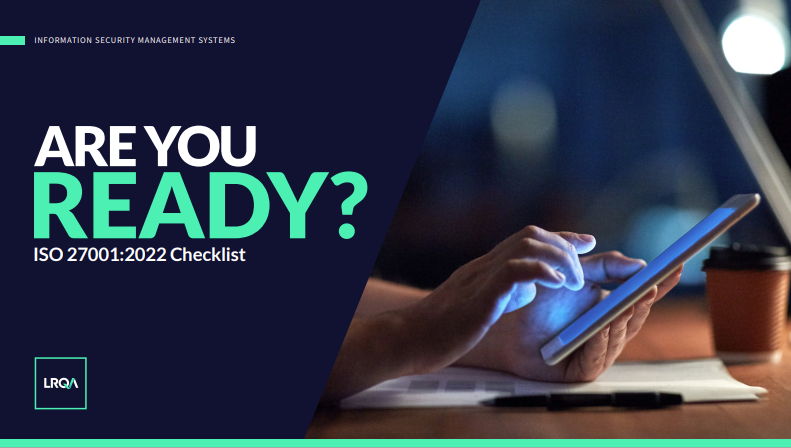 INFORMATION SECURITY MANAGEMENT SYSTEMS

ARE YOU READY?

ISO 27001:2022 Checklist

LRQA